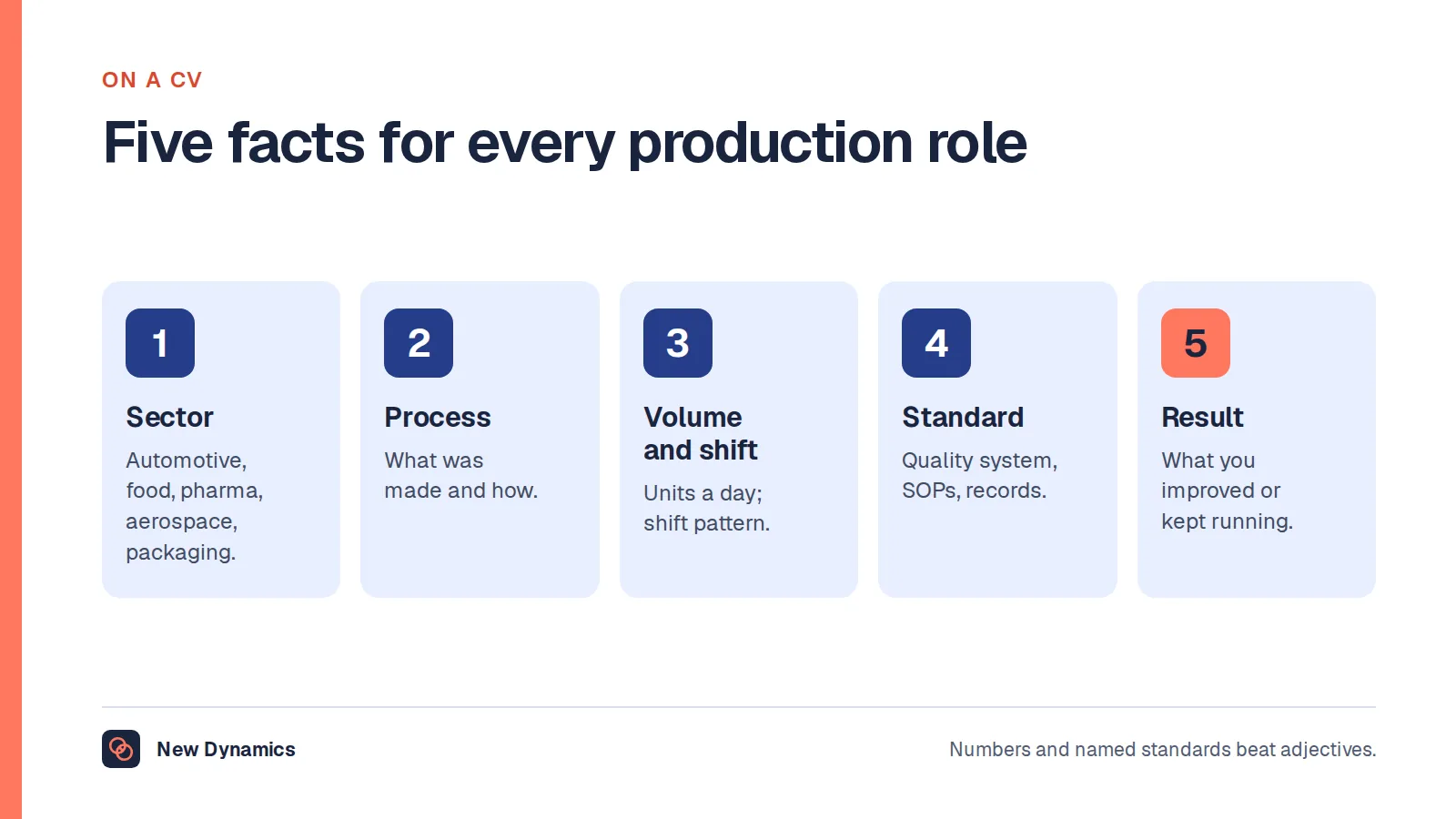 ON A CV

Five facts for every production role

1

Sector

Automotive, food, pharma, aerospace, packaging.

2

Process

What was made and how.

3

Volume and shift

Units a day; shift pattern.

4

Standard

Quality system, SOPs, records.

5

Result

What you improved or kept running.

New Dynamics

Numbers and named standards beat adjectives.